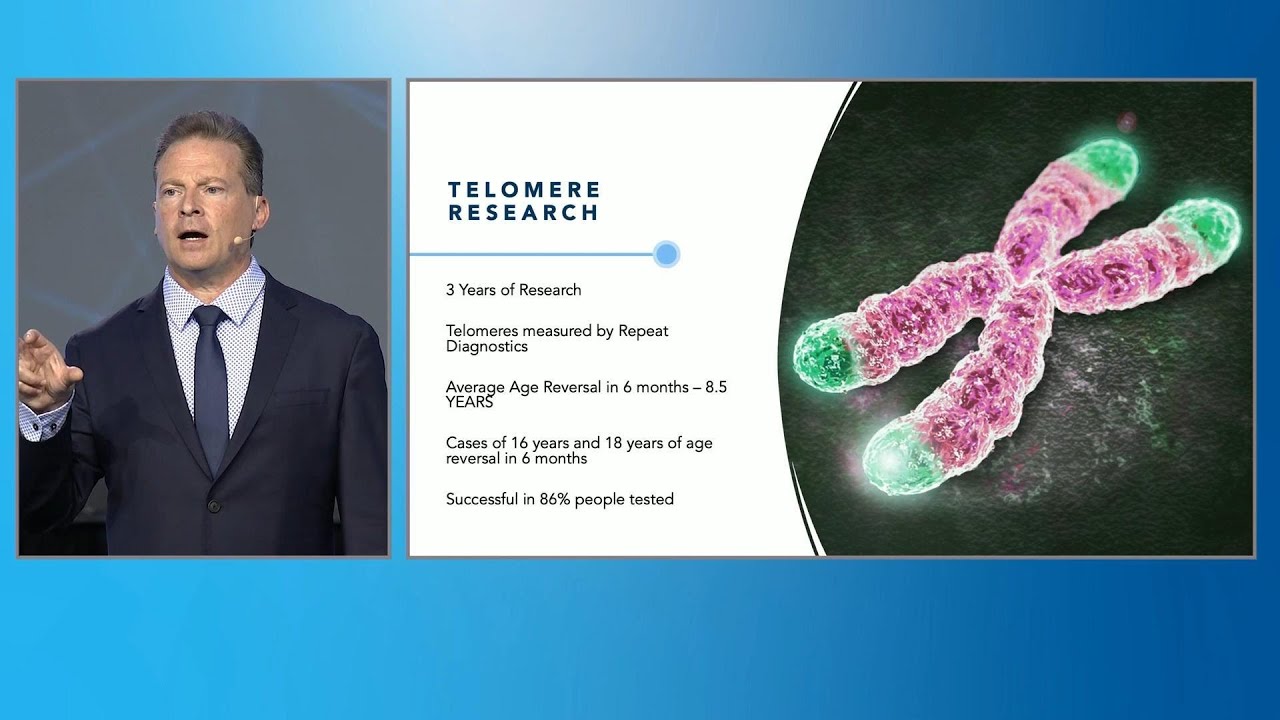 TELOMERE RESEARCH

3 Years of Research

Telomeres measured by Repeat Diagnostics

Average Age Reversal in 6 months – 8.5 YEARS

Cases of 16 years and 18 years of age reversal in 6 months

Successful in 86% people tested